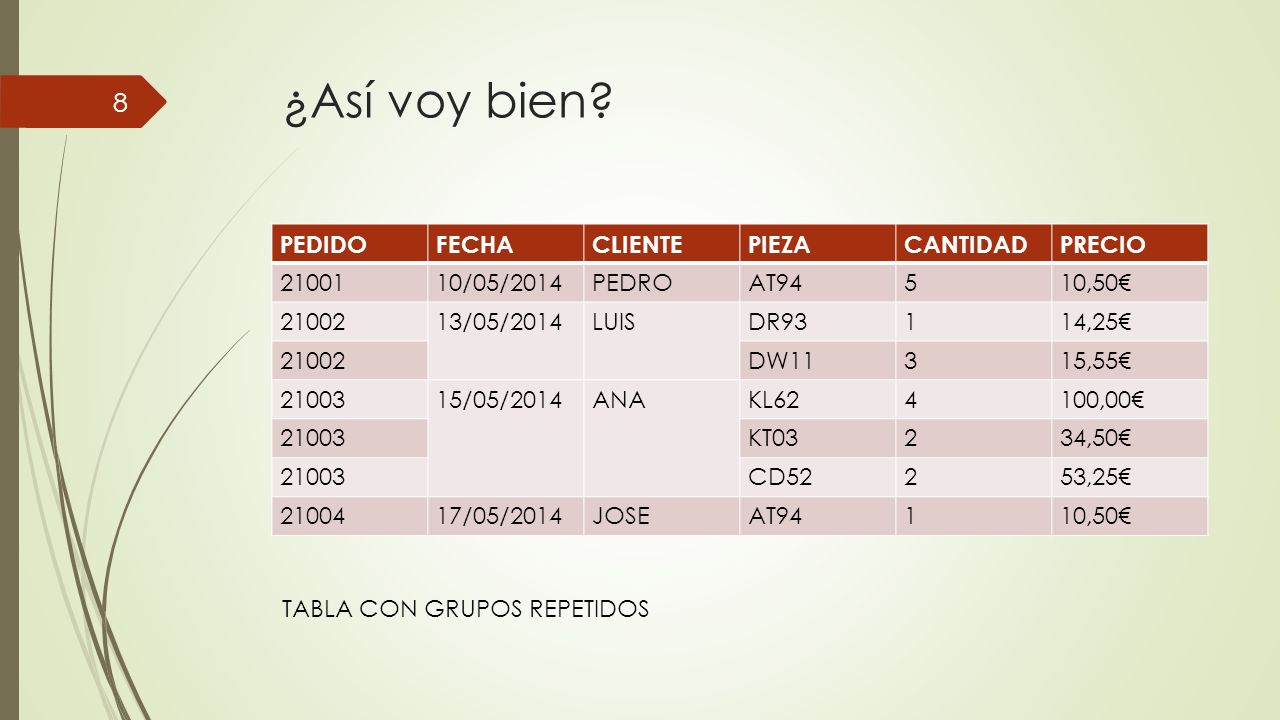 8

¿Así voy bien?

| PEDIDO | FECHA | CLIENTE | PIEZA | CANTIDAD | PRECIO |
|---|---|---|---|---|---|
| 21001 | 10/05/2014 | PEDRO | AT94 | 5 | 10,50€ |
| 21002 | 13/05/2014 | LUIS | DR93 | 1 | 14,25€ |
| 21002 | | | DW11 | 3 | 15,55€ |
| 21003 | 15/05/2014 | ANA | KL62 | 4 | 100,00€ |
| 21003 | | | KT03 | 2 | 34,50€ |
| 21003 | | | CD52 | 2 | 53,25€ |
| 21004 | 17/05/2014 | JOSE | AT94 | 1 | 10,50€ |

TABLA CON GRUPOS REPETIDOS